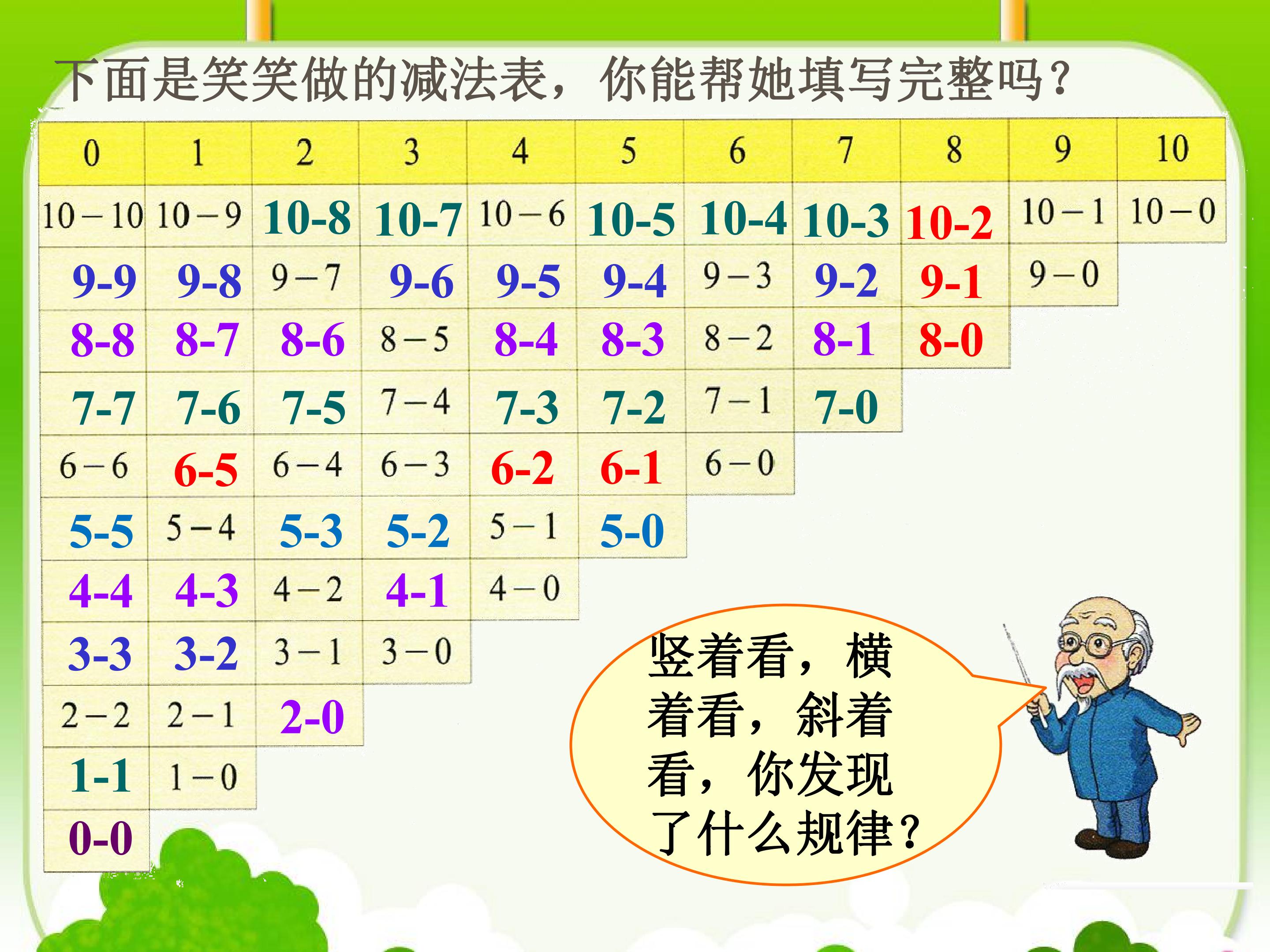 下面是笑笑做的减法表，你能帮她填写完整吗？

| 0 | 1 | 2 | 3 | 4 | 5 | 6 | 7 | 8 | 9 | 10 |
|---|---|---|---|---|---|---|---|---|---|---|
| 10－10 | 10－9 | 10-8 | 10-7 | 10－6 | 10-5 | 10-4 | 10-3 | 10-2 | 10－1 | 10－0 |
| 9-9 | 9-8 | 9－7 | 9-6 | 9-5 | 9-4 | 9－3 | 9-2 | 9-1 | 9－0 | |
| 8-8 | 8-7 | 8-6 | 8－5 | 8-4 | 8-3 | 8－2 | 8-1 | 8-0 | | |
| 7-7 | 7-6 | 7-5 | 7－4 | 7-3 | 7-2 | 7－1 | 7-0 | | | |
| 6－6 | 6-5 | 6－4 | 6－3 | 6-2 | 6-1 | 6－0 | | | | |
| 5-5 | 5－4 | 5-3 | 5-2 | 5－1 | 5-0 | | | | | |
| 4-4 | 4-3 | 4－2 | 4-1 | 4－0 | | | | | | |
| 3-3 | 3-2 | 3－1 | 3－0 | | | | | | | |
| 2－2 | 2－1 | 2-0 | | | | | | | | |
| 1-1 | 1－0 | | | | | | | | | |
| 0-0 | | | | | | | | | | |

竖着看，横着看，斜着看，你发现了什么规律？